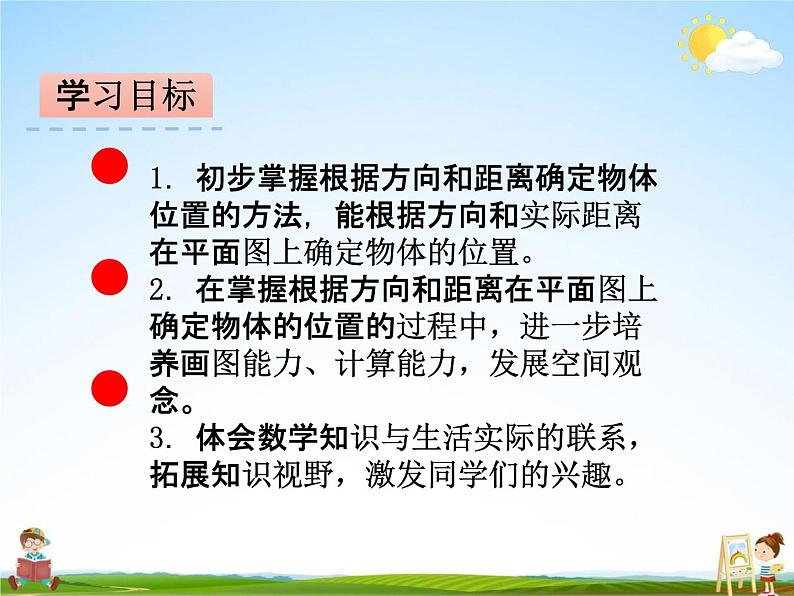 学习目标

1. 初步掌握根据方向和距离确定物体位置的方法，能根据方向和实际距离在平面图上确定物体的位置。

2. 在掌握根据方向和距离在平面图上确定物体的位置的过程中，进一步培养画图能力、计算能力，发展空间观念。

3. 体会数学知识与生活实际的联系，拓展知识视野，激发同学们的兴趣。